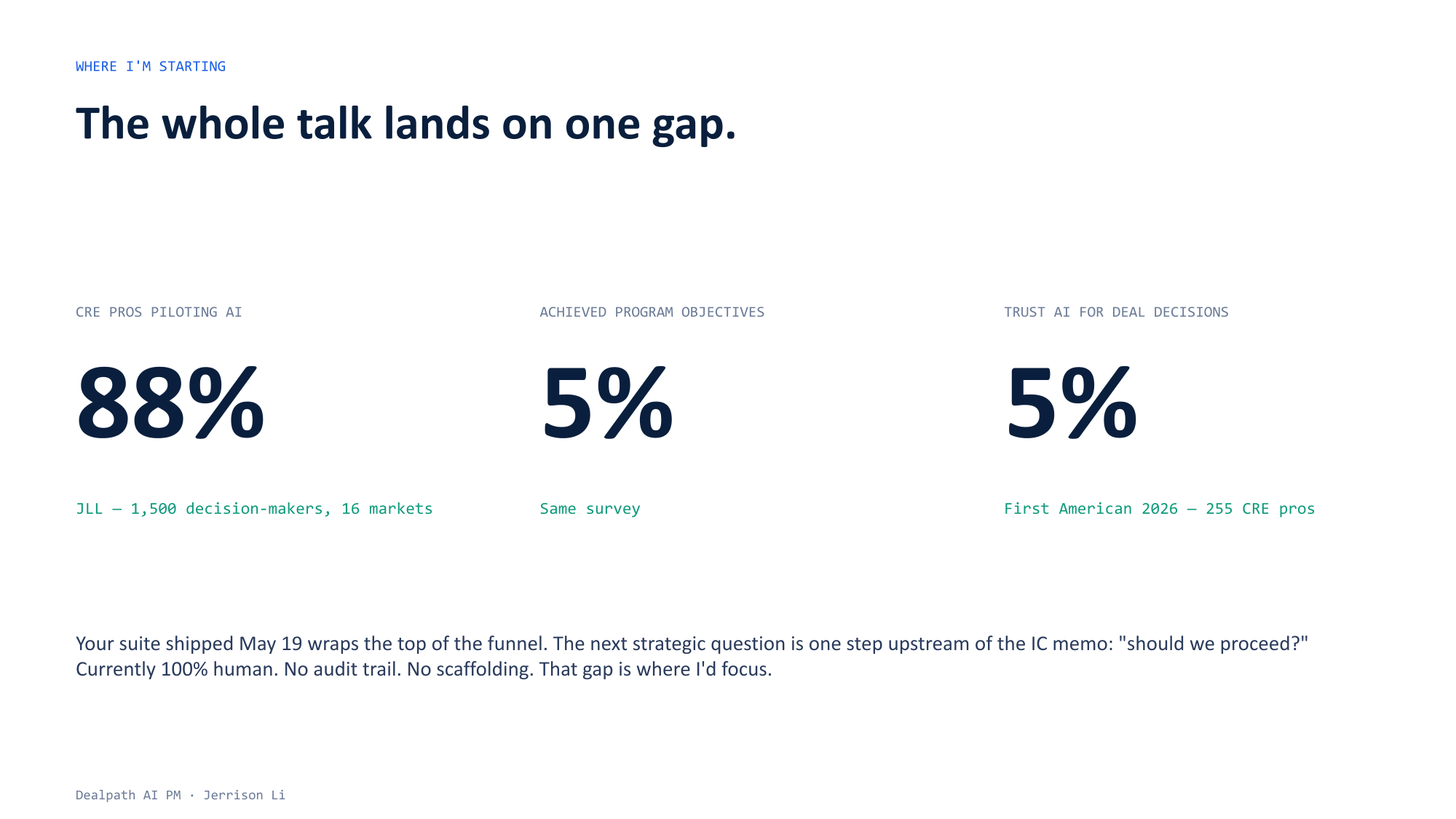 WHERE I'M STARTING

The whole talk lands on one gap.

CRE PROS PILOTING AI

88%

JLL — 1,500 decision-makers, 16 markets

ACHIEVED PROGRAM OBJECTIVES

5%

Same survey

TRUST AI FOR DEAL DECISIONS

5%

First American 2026 — 255 CRE pros

Your suite shipped May 19 wraps the top of the funnel. The next strategic question is one step upstream of the IC memo: "should we proceed?" Currently 100% human. No audit trail. No scaffolding. That gap is where I'd focus.

Dealpath AI PM · Jerrison Li